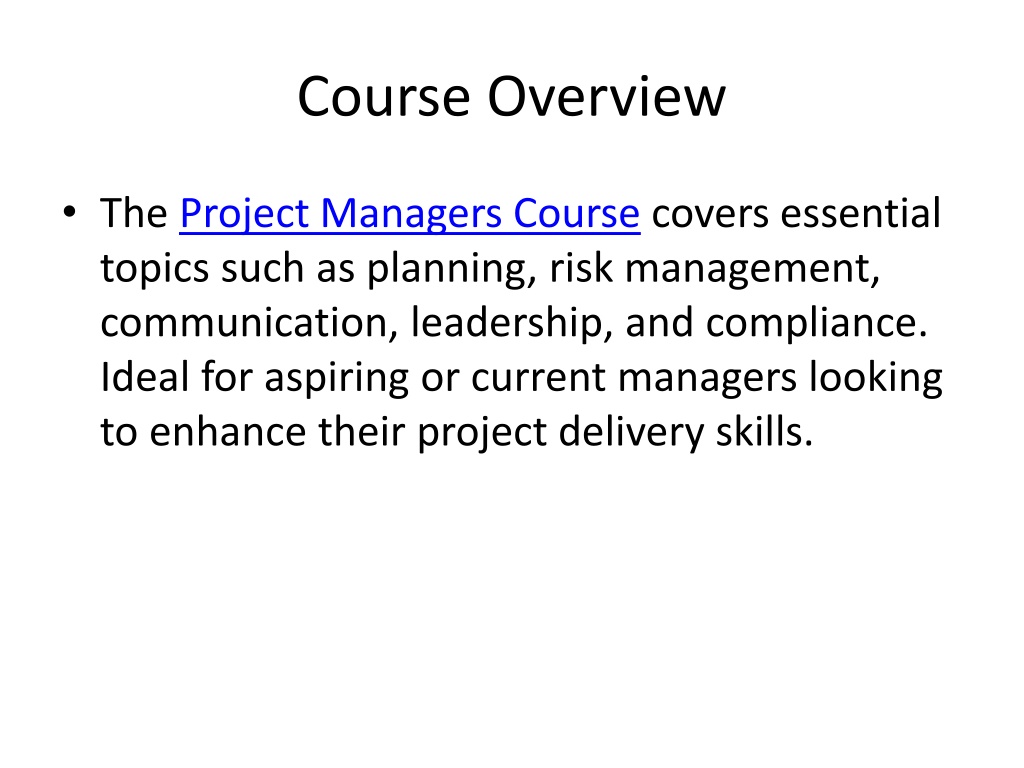 Course Overview

• The Project Managers Course covers essential topics such as planning, risk management, communication, leadership, and compliance. Ideal for aspiring or current managers looking to enhance their project delivery skills.